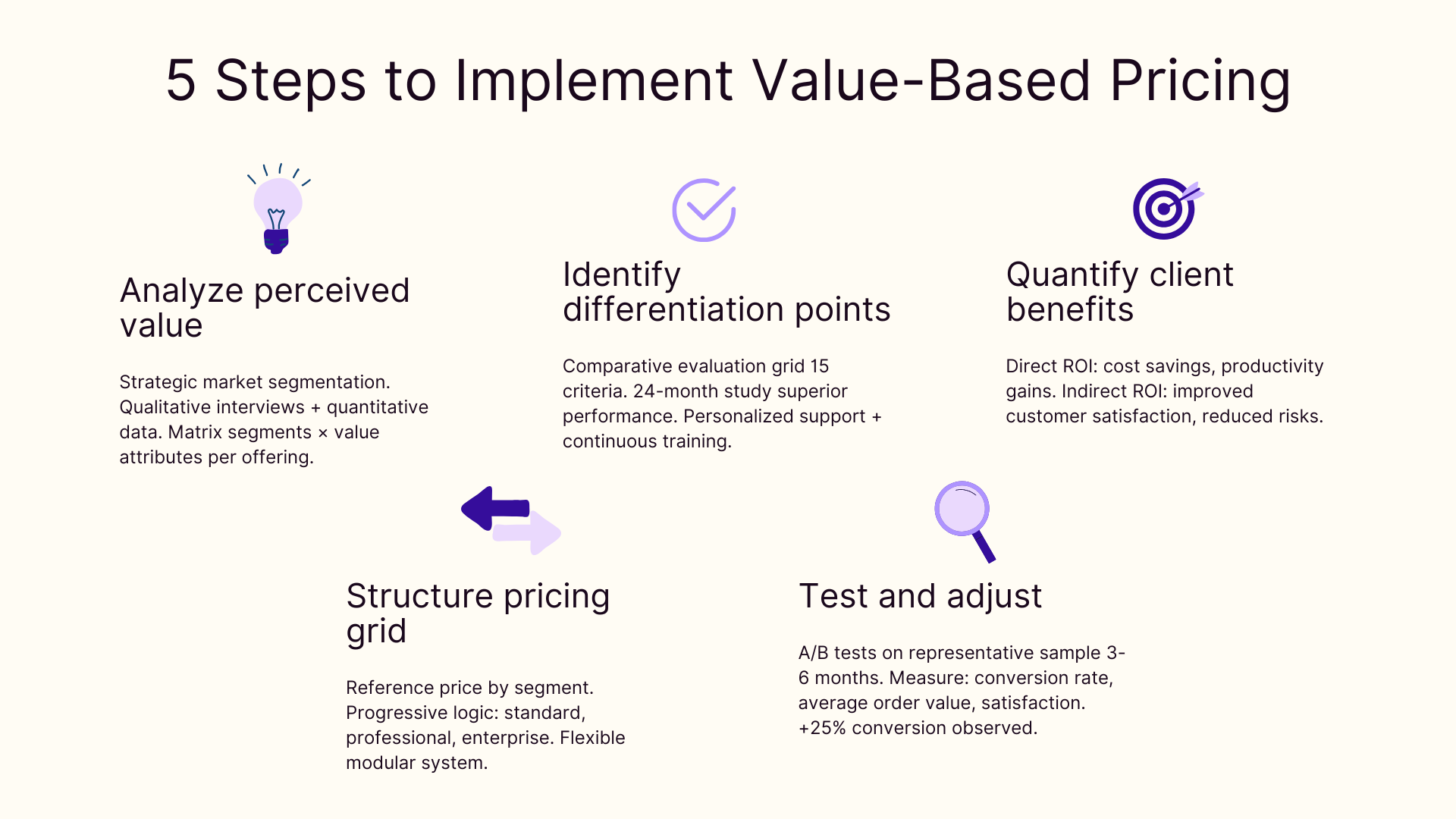 5 Steps to Implement Value-Based Pricing

Analyze perceived value

Strategic market segmentation. Qualitative interviews + quantitative data. Matrix segments × value attributes per offering.

Identify differentiation points

Comparative evaluation grid 15 criteria. 24-month study superior performance. Personalized support + continuous training.

Quantify client benefits

Direct ROI: cost savings, productivity gains. Indirect ROI: improved customer satisfaction, reduced risks.

Structure pricing grid

Reference price by segment. Progressive logic: standard, professional, enterprise. Flexible modular system.

Test and adjust

A/B tests on representative sample 3-6 months. Measure: conversion rate, average order value, satisfaction. +25% conversion observed.